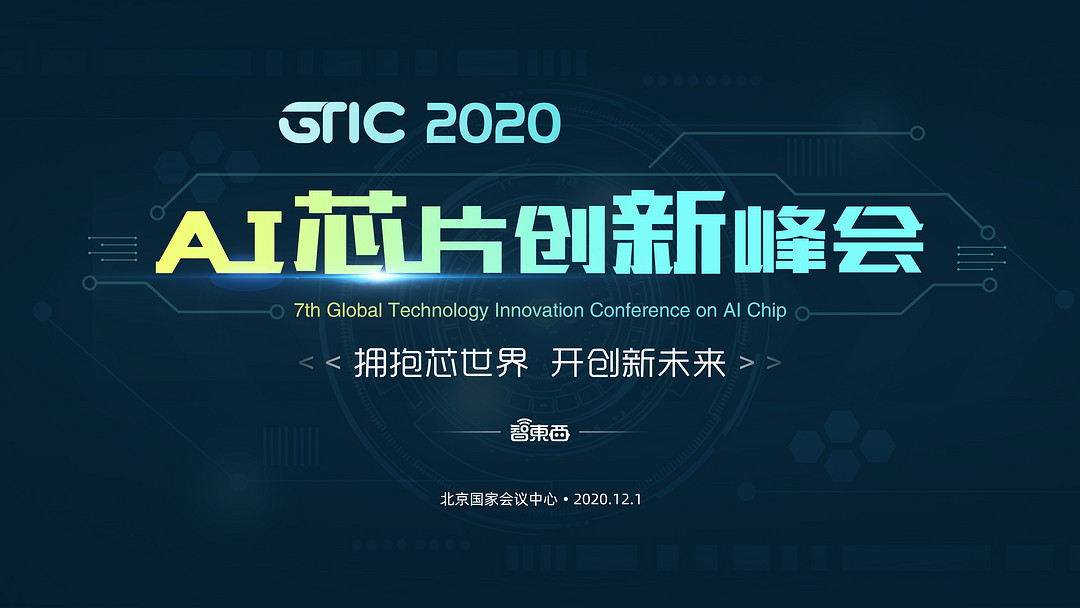 GTIC 2020

AI芯片创新峰会

7th Global Technology Innovation Conference on AI Chip

<< 拥抱芯世界 开创新未来 >>

智東西

北京国家会议中心 • 2020.12.1